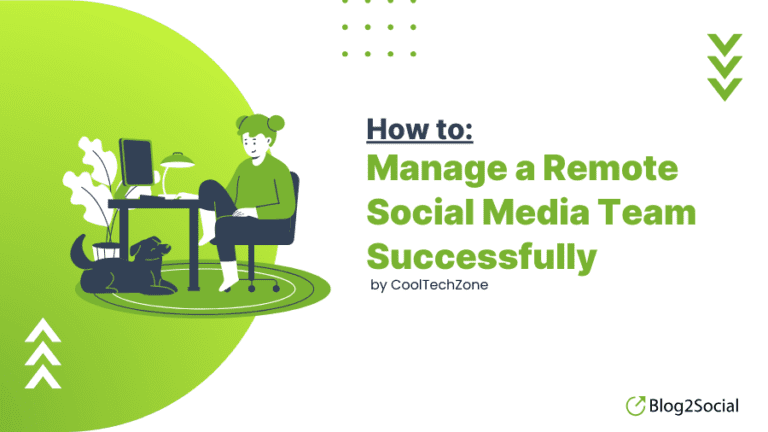 How to:
Manage a Remote Social Media Team Successfully
by CoolTechZone

Blog2Social